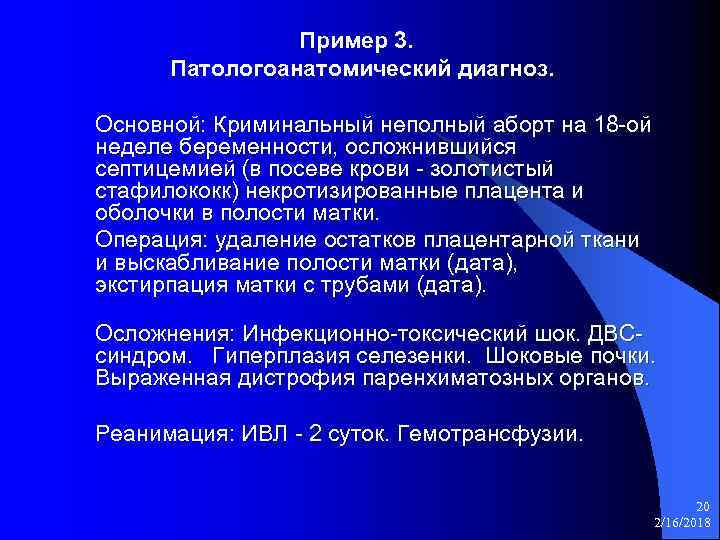 Пример 3.
Патологоанатомический диагноз.

Основной: Криминальный неполный аборт на 18-ой неделе беременности, осложнившийся септицемией (в посеве крови - золотистый стафилококк) некротизированные плацента и оболочки в полости матки.

Операция: удаление остатков плацентарной ткани и выскабливание полости матки (дата), экстирпация матки с трубами (дата).

Осложнения: Инфекционно-токсический шок. ДВС-синдром. Гиперплазия селезенки. Шоковые почки. Выраженная дистрофия паренхиматозных органов.

Реанимация: ИВЛ - 2 суток. Гемотрансфузии.

20
2/16/2018